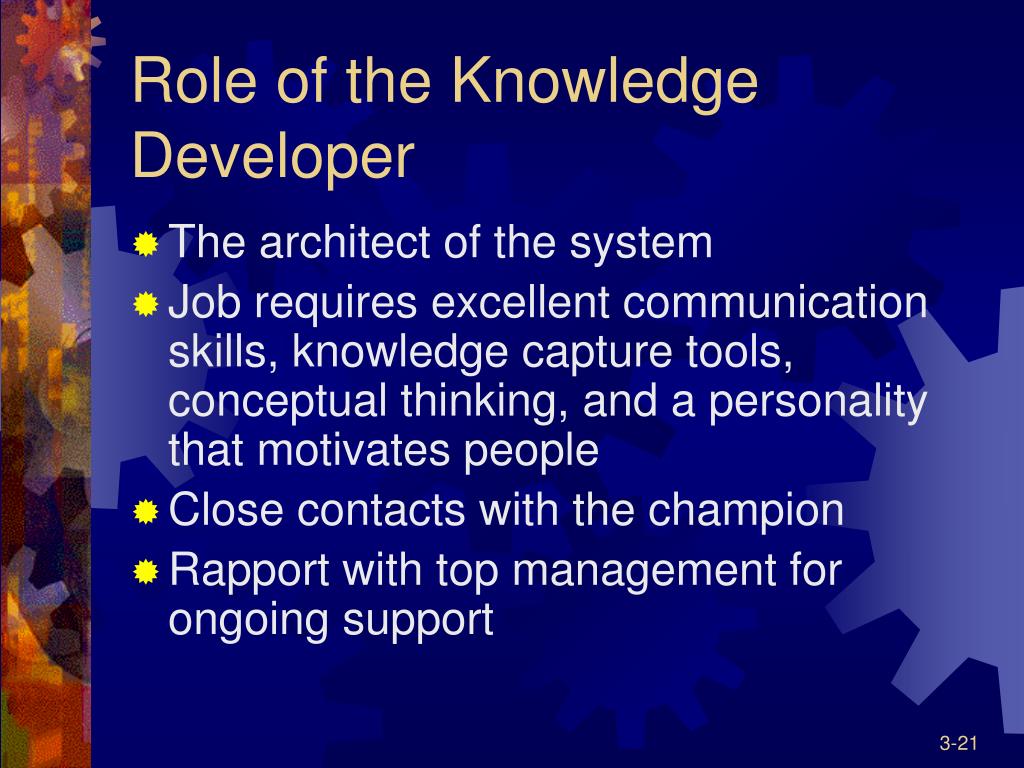 Role of the Knowledge Developer

The architect of the system

Job requires excellent communication skills, knowledge capture tools, conceptual thinking, and a personality that motivates people

Close contacts with the champion

Rapport with top management for ongoing support

3-21